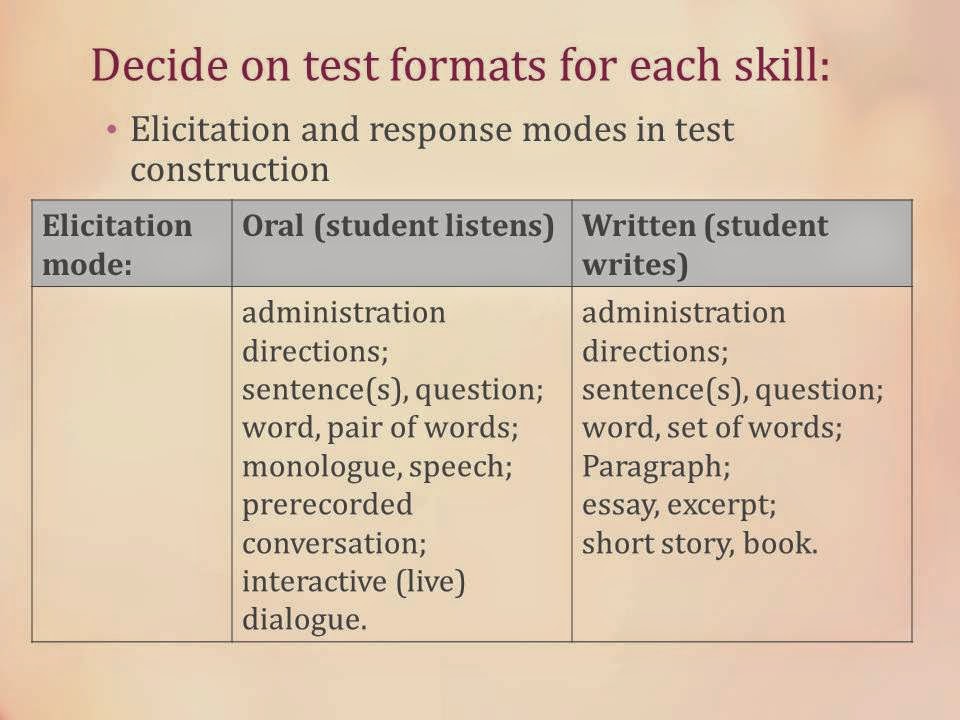 Decide on test formats for each skill:

• Elicitation and response modes in test construction

| Elicitation mode: | Oral (student listens) | Written (student writes) |
|---|---|---|
| | administration directions; sentence(s), question; word, pair of words; monologue, speech; prerecorded conversation; interactive (live) dialogue. | administration directions; sentence(s), question; word, set of words; Paragraph; essay, excerpt; short story, book. |